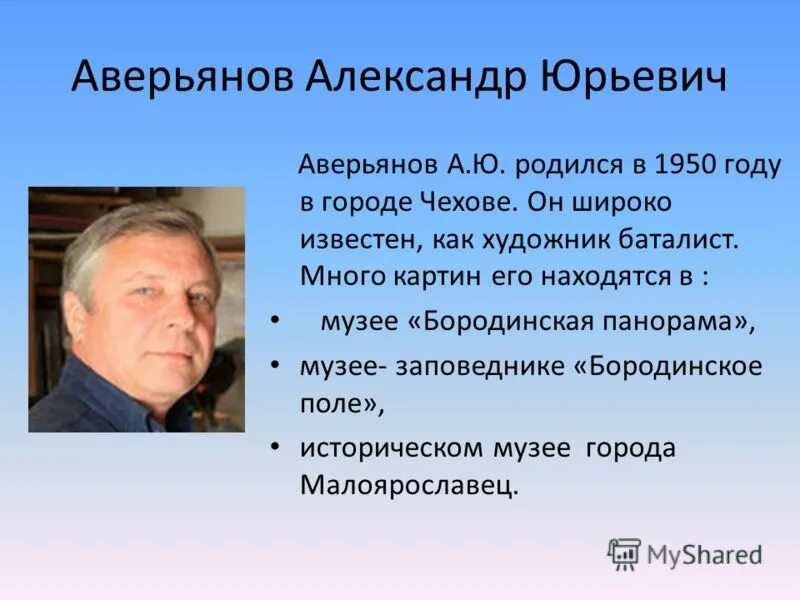 Аверьянов Александр Юрьевич

Аверьянов А.Ю. родился в 1950 году в городе Чехове. Он широко известен, как художник баталист. Много картин его находятся в :

• музее «Бородинская панорама»,
• музее- заповеднике «Бородинское поле»,
• историческом музее города Малоярославец.

MyShared